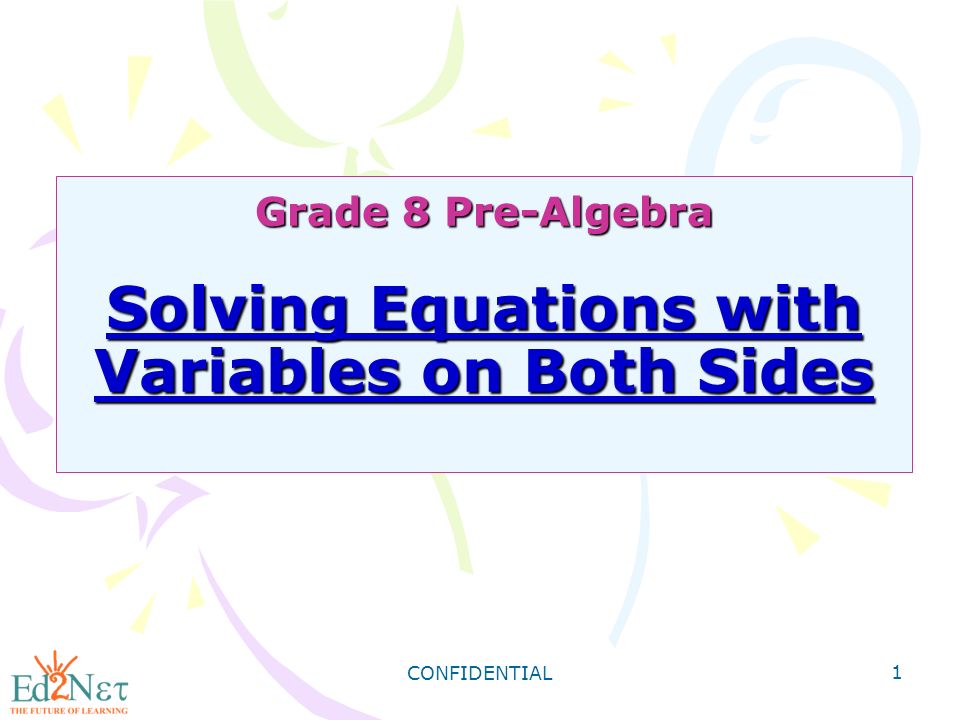 Grade 8 Pre-Algebra

Solving Equations with Variables on Both Sides

Ed2Nετ
THE FUTURE OF LEARNING

CONFIDENTIAL

1